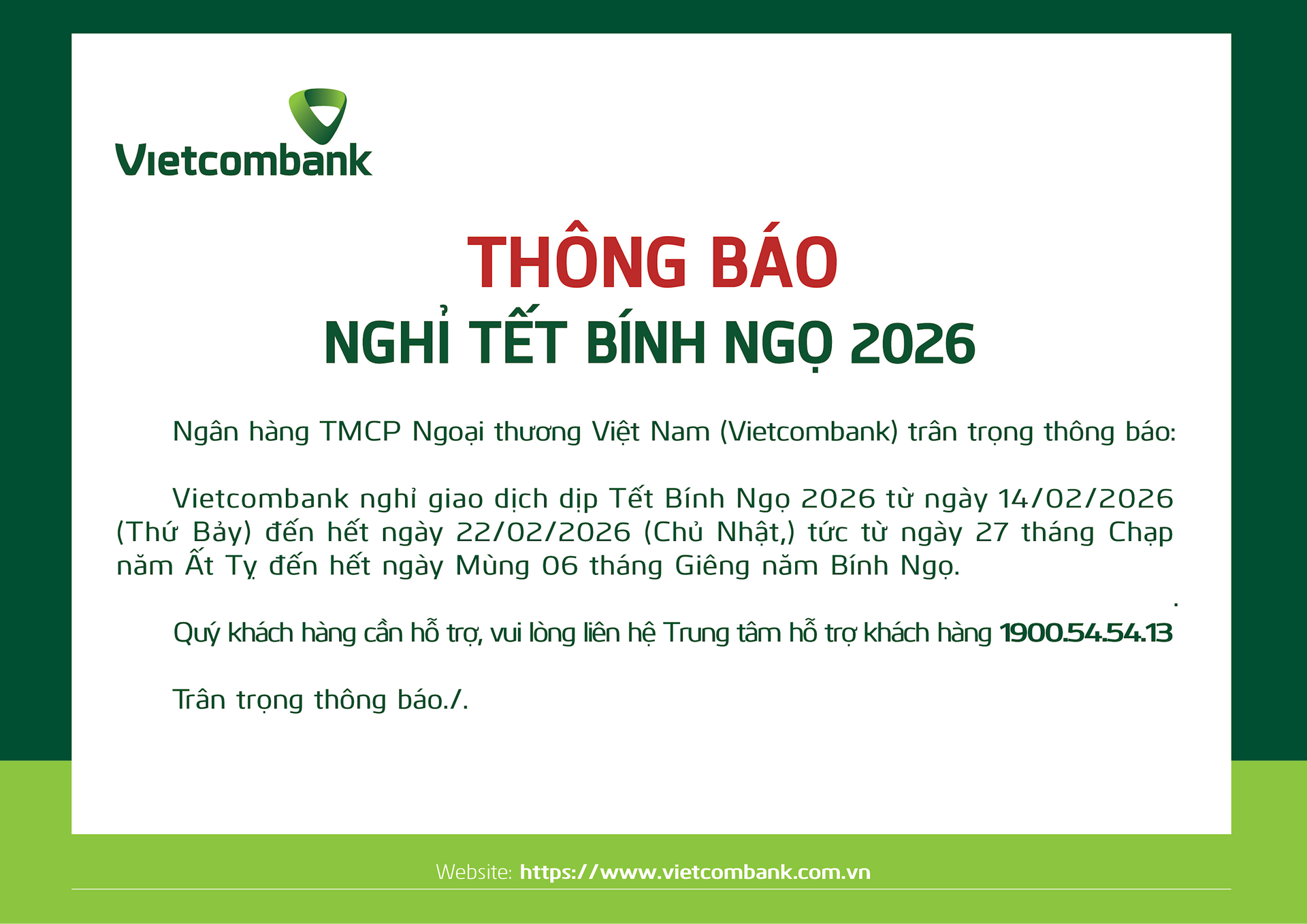 Vietcombank

THÔNG BÁO
NGHỈ TẾT BÍNH NGỌ 2026

Ngân hàng TMCP Ngoại thương Việt Nam (Vietcombank) trân trọng thông báo:

Vietcombank nghỉ giao dịch dịp Tết Bính Ngọ 2026 từ ngày 14/02/2026 (Thứ Bảy) đến hết ngày 22/02/2026 (Chủ Nhật,) tức từ ngày 27 tháng Chạp năm Ất Tỵ đến hết ngày Mùng 06 tháng Giêng năm Bính Ngọ.

.

Quý khách hàng cần hỗ trợ, vui lòng liên hệ Trung tâm hỗ trợ khách hàng 1900.54.54.13

Trân trọng thông báo./.

Website: https://www.vietcombank.com.vn